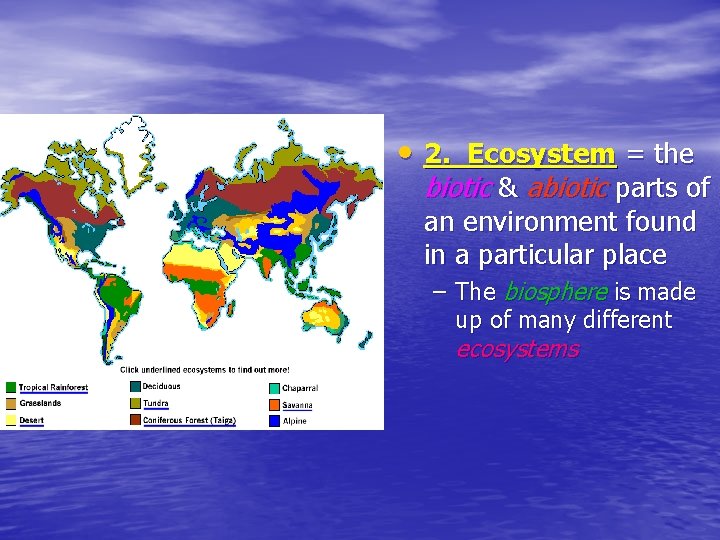 Click underlined ecosystems to find out more!

Tropical Rainforest
Grasslands
Desert
Deciduous
Tundra
Coniferous Forest (Taiga)
Chaparral
Savanna
Alpine

• 2. Ecosystem = the biotic & abiotic parts of an environment found in a particular place

– The biosphere is made up of many different ecosystems